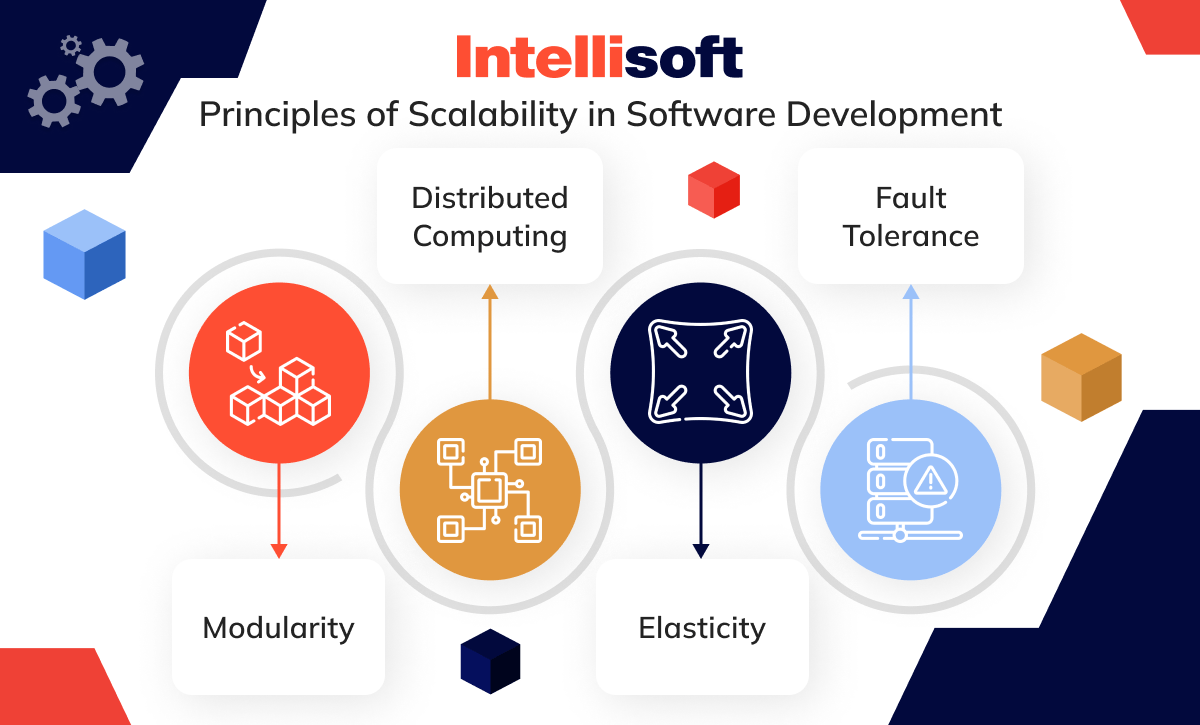 Intellisoft
Principles of Scalability in Software Development

Distributed Computing

Fault Tolerance

Modularity

Elasticity